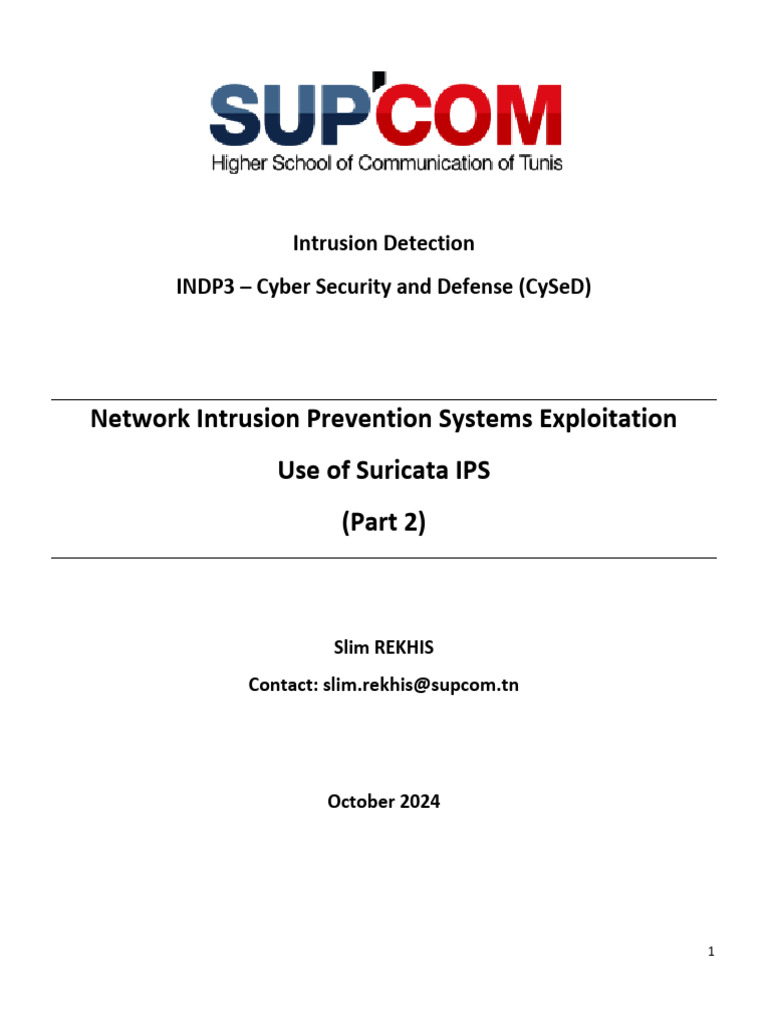 SUP'COM
Higher School of Communication of Tunis

Intrusion Detection

INDP3 – Cyber Security and Defense (CySeD)

Network Intrusion Prevention Systems Exploitation

Use of Suricata IPS

(Part 2)

Slim REKHIS

Contact: slim.rekhis@supcom.tn

October 2024

1